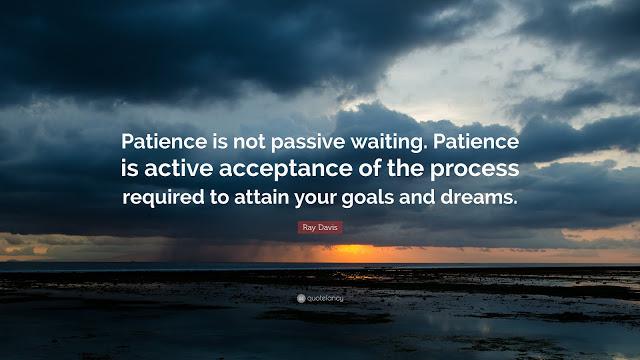 Patience is not passive waiting. Patience is active acceptance of the process required to attain your goals and dreams.

Ray Davis

quotefancy